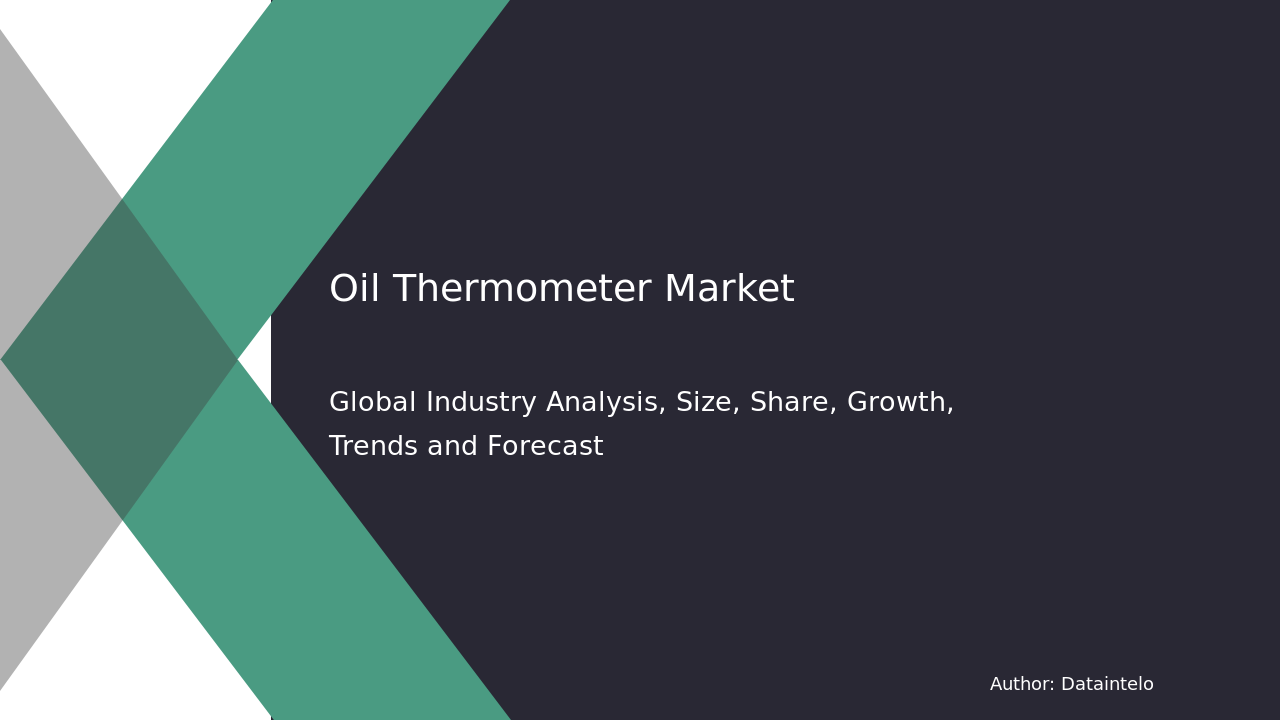 Oil Thermometer Market

Global Industry Analysis, Size, Share, Growth, Trends and Forecast

Author: Dataintelo